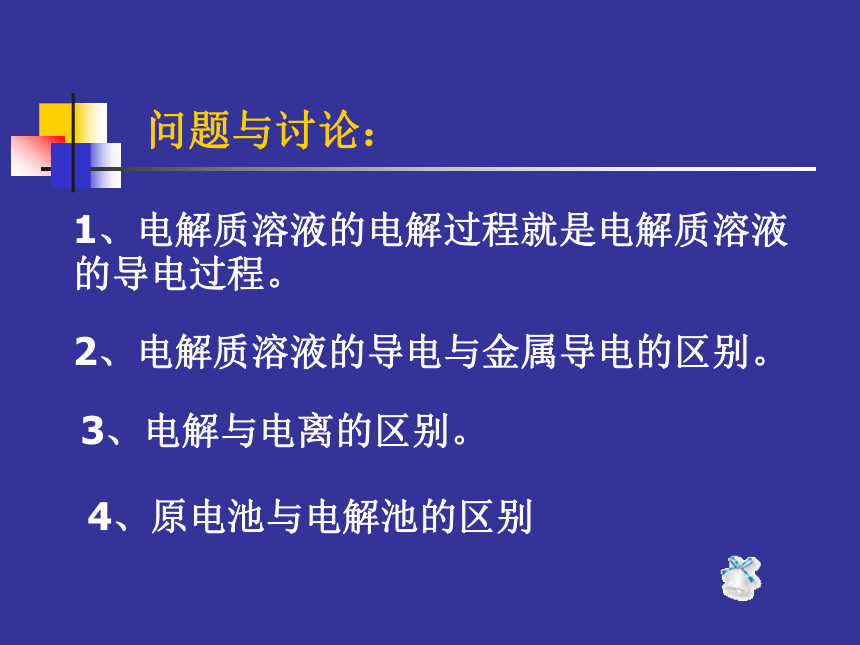 问题与讨论：

1、电解质溶液的电解过程就是电解质溶液的导电过程。

2、电解质溶液的导电与金属导电的区别。

3、电解与电离的区别。

4、原电池与电解池的区别